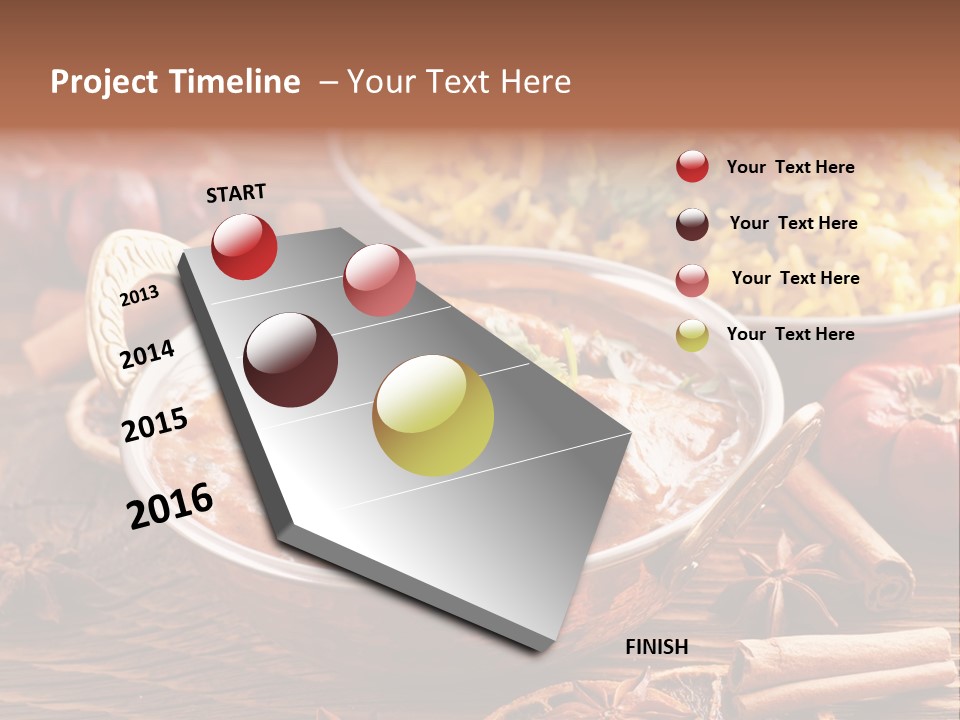 Project Timeline – Your Text Here

START

2013

2014

2015

2016

FINISH

Your Text Here

Your Text Here

Your Text Here

Your Text Here